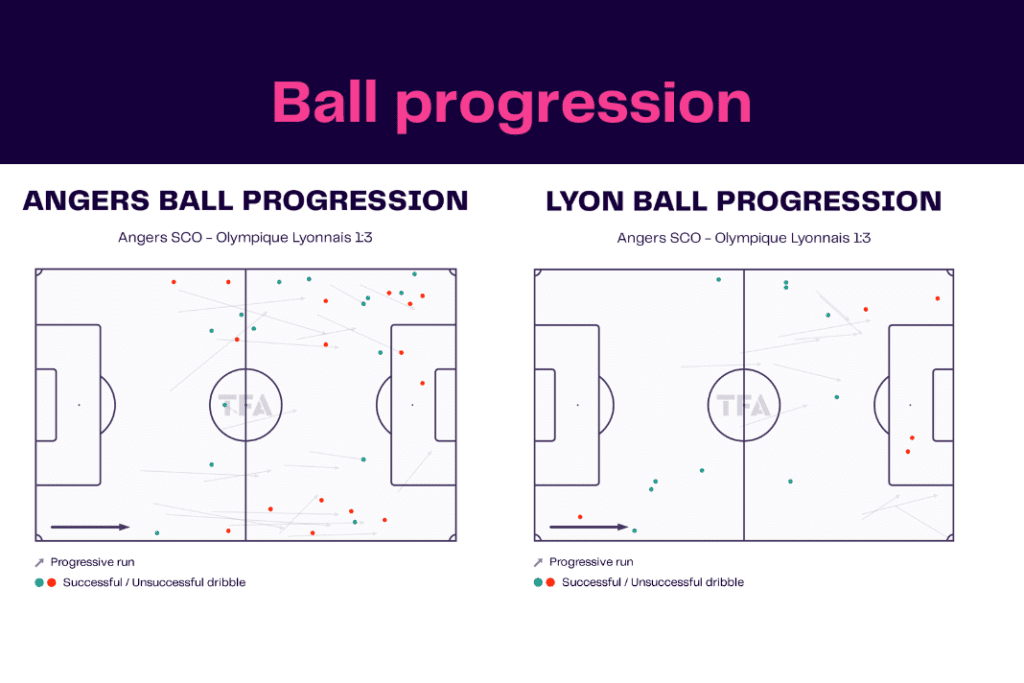 Ball progression

ANGERS BALL PROGRESSION

Angers SCO - Olympique Lyonnais 1:3

TFA

Progressive run

Successful / Unsuccessful dribble

LYON BALL PROGRESSION

Angers SCO - Olympique Lyonnais 1:3

TFA

Progressive run

Successful / Unsuccessful dribble